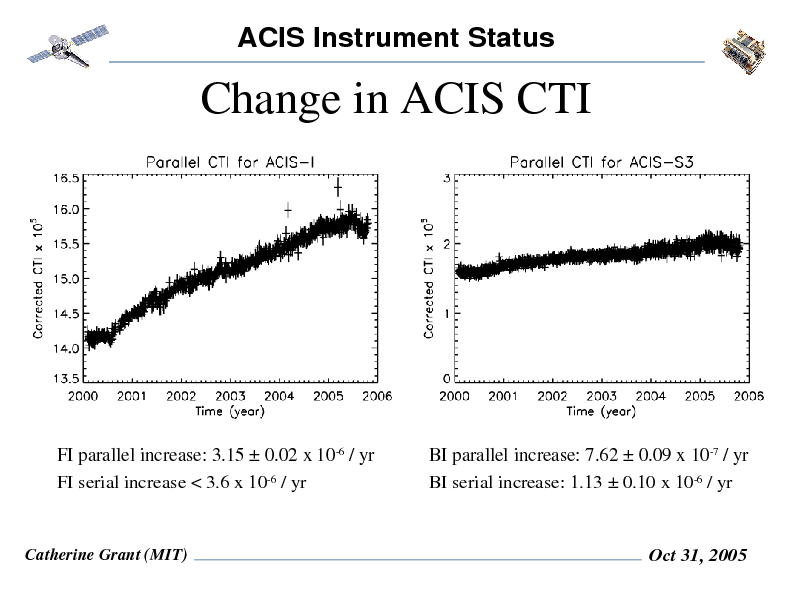 ACIS Instrument Status

Change in ACIS CTI

Parallel CTI for ACIS-I

Corrected CTI x $10^5$

16.5
16.0
15.5
15.0
14.5
14.0
13.5

2000 2001 2002 2003 2004 2005 2006

Time (year)

Parallel CTI for ACIS-S3

Corrected CTI x $10^5$

3
2
1
0

2000 2001 2002 2003 2004 2005 2006

Time (year)

FI parallel increase: 3.15 ± 0.02 x $10^{-6}$ / yr

FI serial increase < 3.6 x $10^{-6}$ / yr

BI parallel increase: 7.62 ± 0.09 x $10^{-7}$ / yr

BI serial increase: 1.13 ± 0.10 x $10^{-6}$ / yr

Catherine Grant (MIT)

Oct 31, 2005